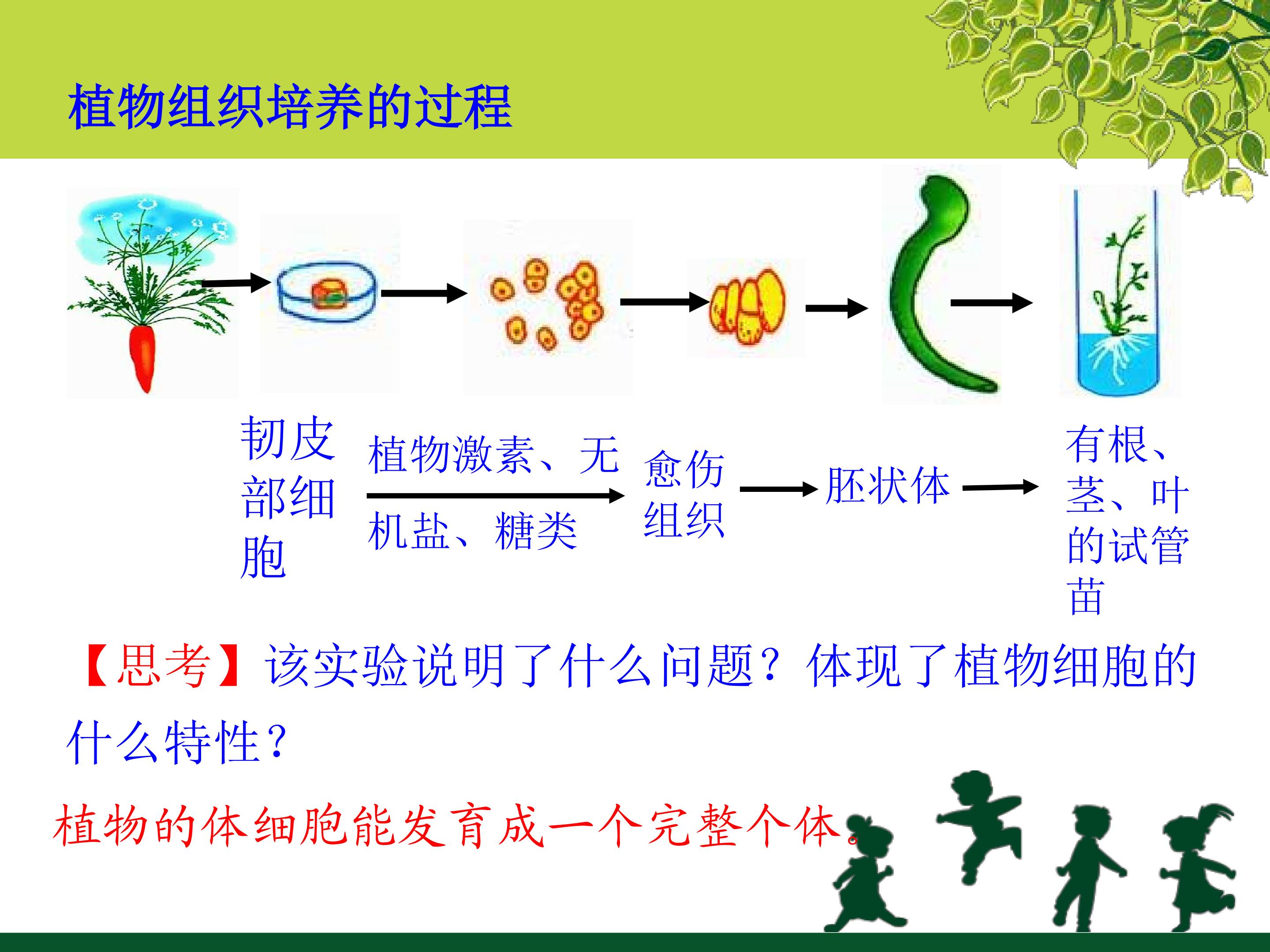 植物组织培养的过程

韧皮部细胞

植物激素、无机盐、糖类

愈伤组织

胚状体

有根、茎、叶的试管苗

【思考】该实验说明了什么问题？体现了植物细胞的什么特性？

植物的体细胞能发育成一个完整个体。